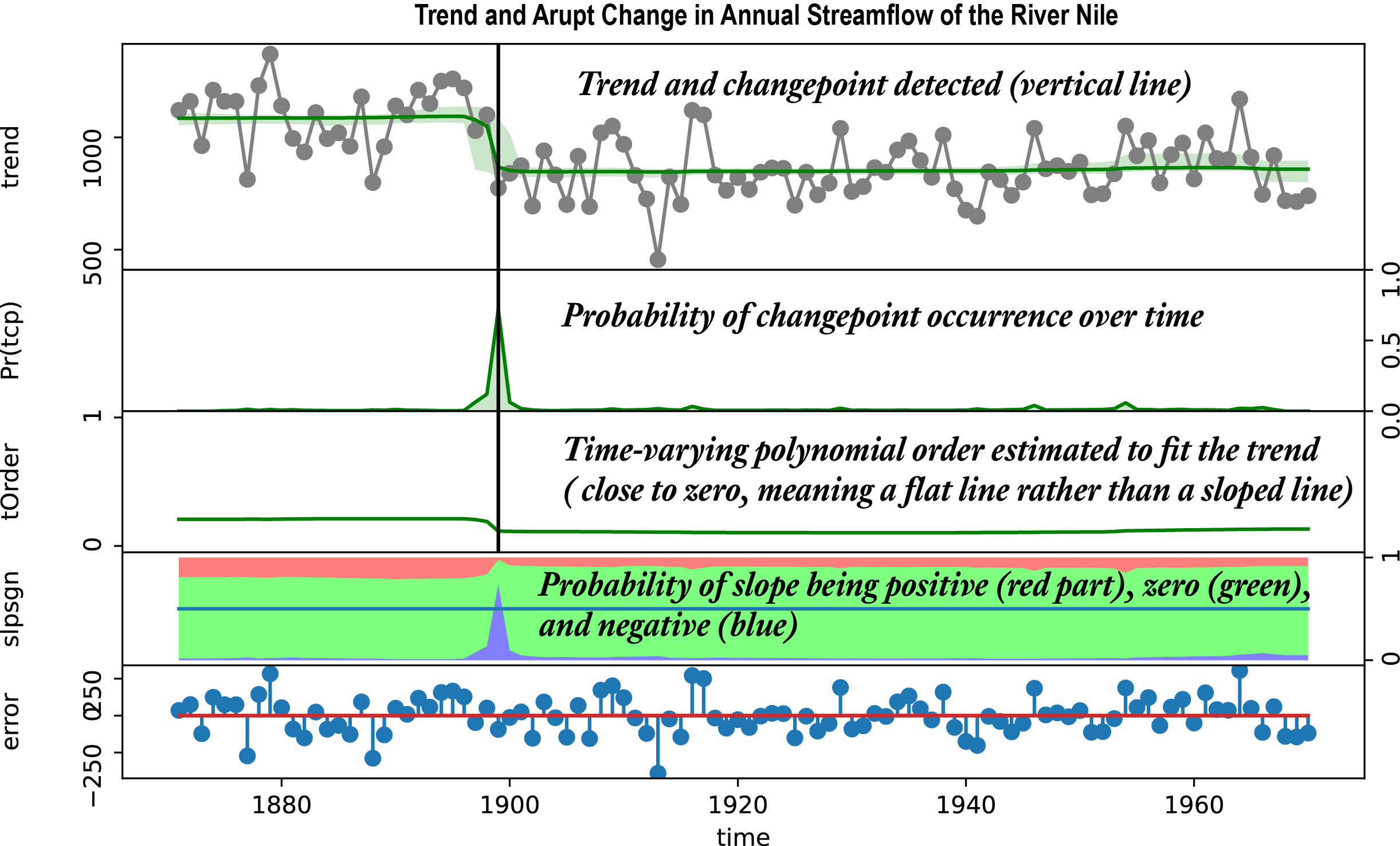 Trend and Arupt Change in Annual Streamflow of the River Nile

trend
1000
500
Trend and changepoint detected (vertical line)

Pr(tcp)
1.0
0.5
0.0
Probability of changepoint occurrence over time

tOrder
1
0
Time-varying polynomial order estimated to fit the trend ( close to zero, meaning a flat line rather than a sloped line)

slpsgn
1
0
Probability of slope being positive (red part), zero (green), and negative (blue)

error
250
0
−250

1880
1900
1920
1940
1960
time